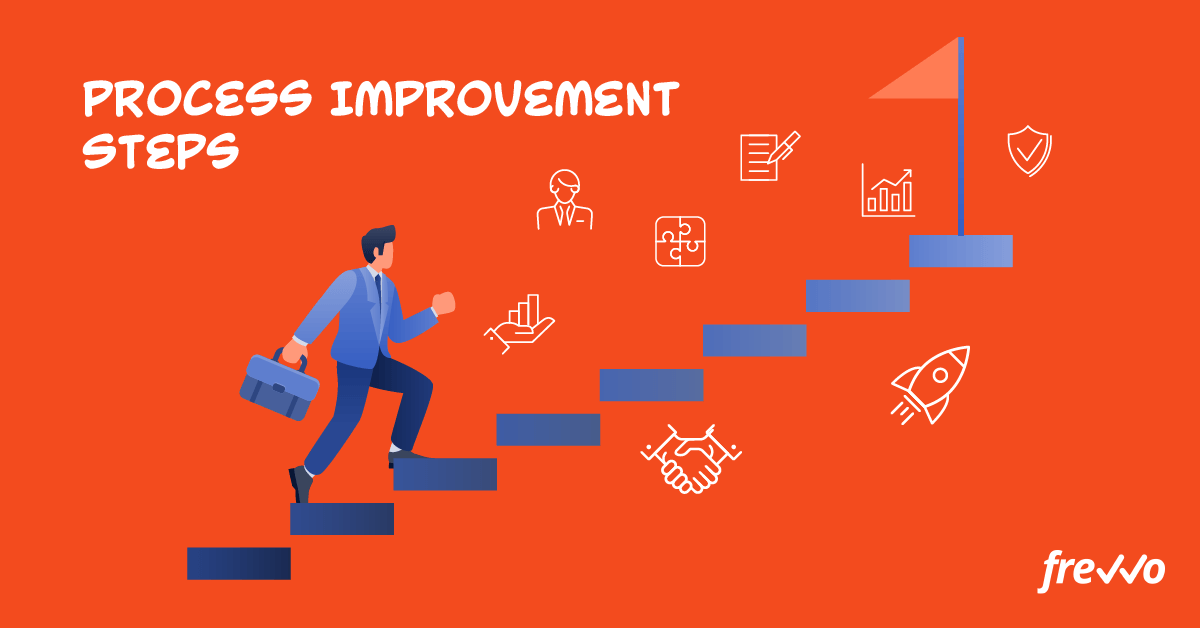 PROCESS IMPROVEMENT STEPS

frevvo